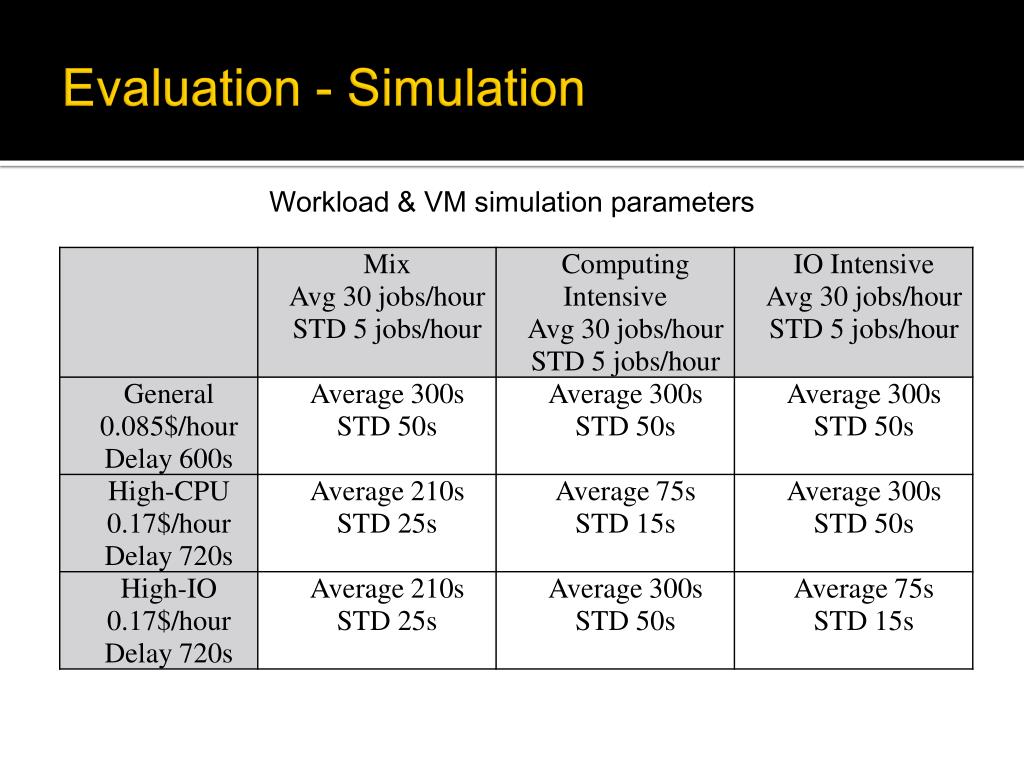 Evaluation - Simulation

Workload & VM simulation parameters

| | Mix Avg 30 jobs/hour STD 5 jobs/hour | Computing Intensive Avg 30 jobs/hour STD 5 jobs/hour | IO Intensive Avg 30 jobs/hour STD 5 jobs/hour |
|---|---|---|---|
| General 0.085$/hour Delay 600s | Average 300s STD 50s | Average 300s STD 50s | Average 300s STD 50s |
| High-CPU 0.17$/hour Delay 720s | Average 210s STD 25s | Average 75s STD 15s | Average 300s STD 50s |
| High-IO 0.17$/hour Delay 720s | Average 210s STD 25s | Average 300s STD 50s | Average 75s STD 15s |